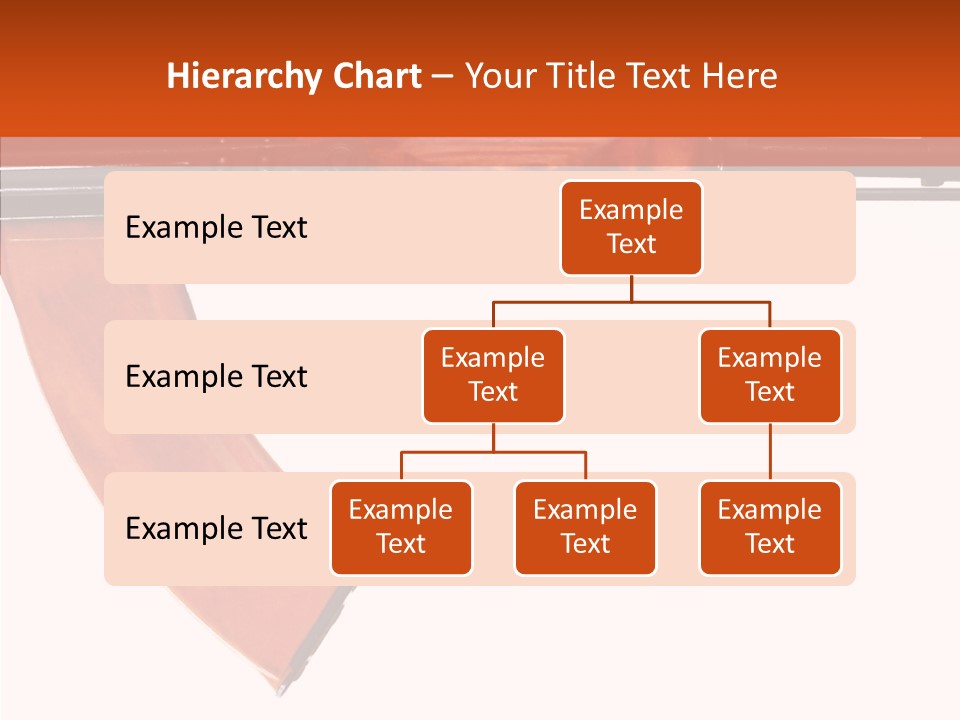 Hierarchy Chart – Your Title Text Here

Example Text

Example Text

Example Text

Example Text

Example Text

Example Text

Example Text

Example Text

Example Text